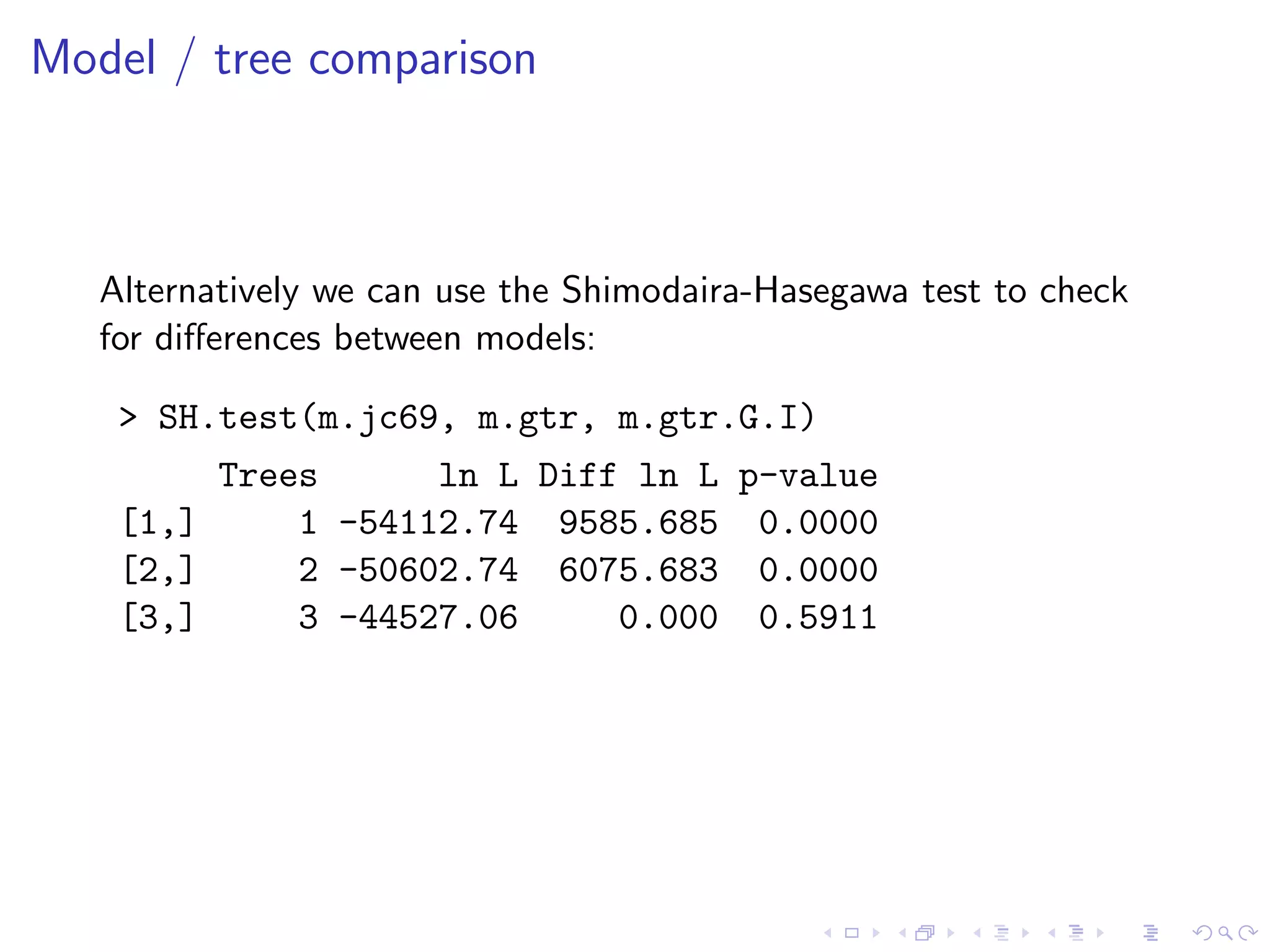 Model / tree comparison

Alternatively we can use the Shimodaira-Hasegawa test to check for differences between models:

> SH.test(m.jc69, m.gtr, m.gtr.G.I)

|  | Trees | ln L | Diff ln L | p-value |
|---|---|---|---|---|
| [1,] | 1 | -54112.74 | 9585.685 | 0.0000 |
| [2,] | 2 | -50602.74 | 6075.683 | 0.0000 |
| [3,] | 3 | -44527.06 | 0.000 | 0.5911 |